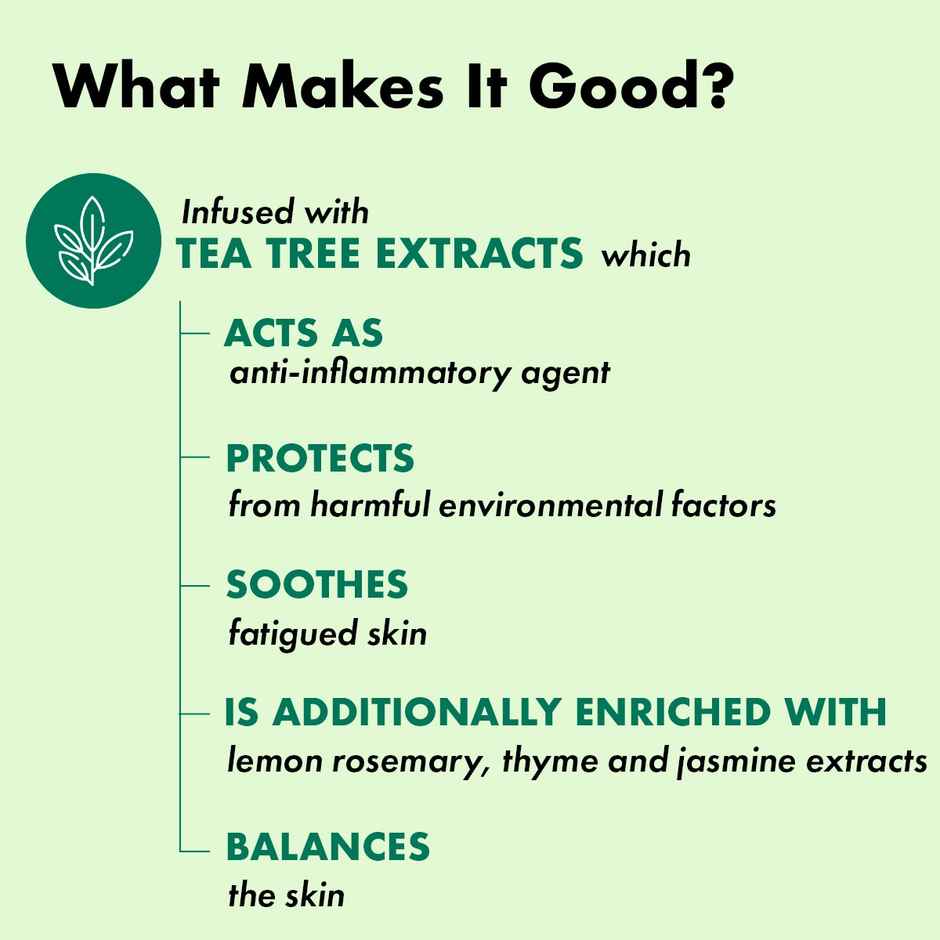 What Makes It Good?

Infused with
TEA TREE EXTRACTS which

ACTS AS
anti-inflammatory agent

PROTECTS
from harmful environmental factors

SOOTHES
fatigued skin

IS ADDITIONALLY ENRICHED WITH
lemon rosemary, thyme and jasmine extracts

BALANCES
the skin